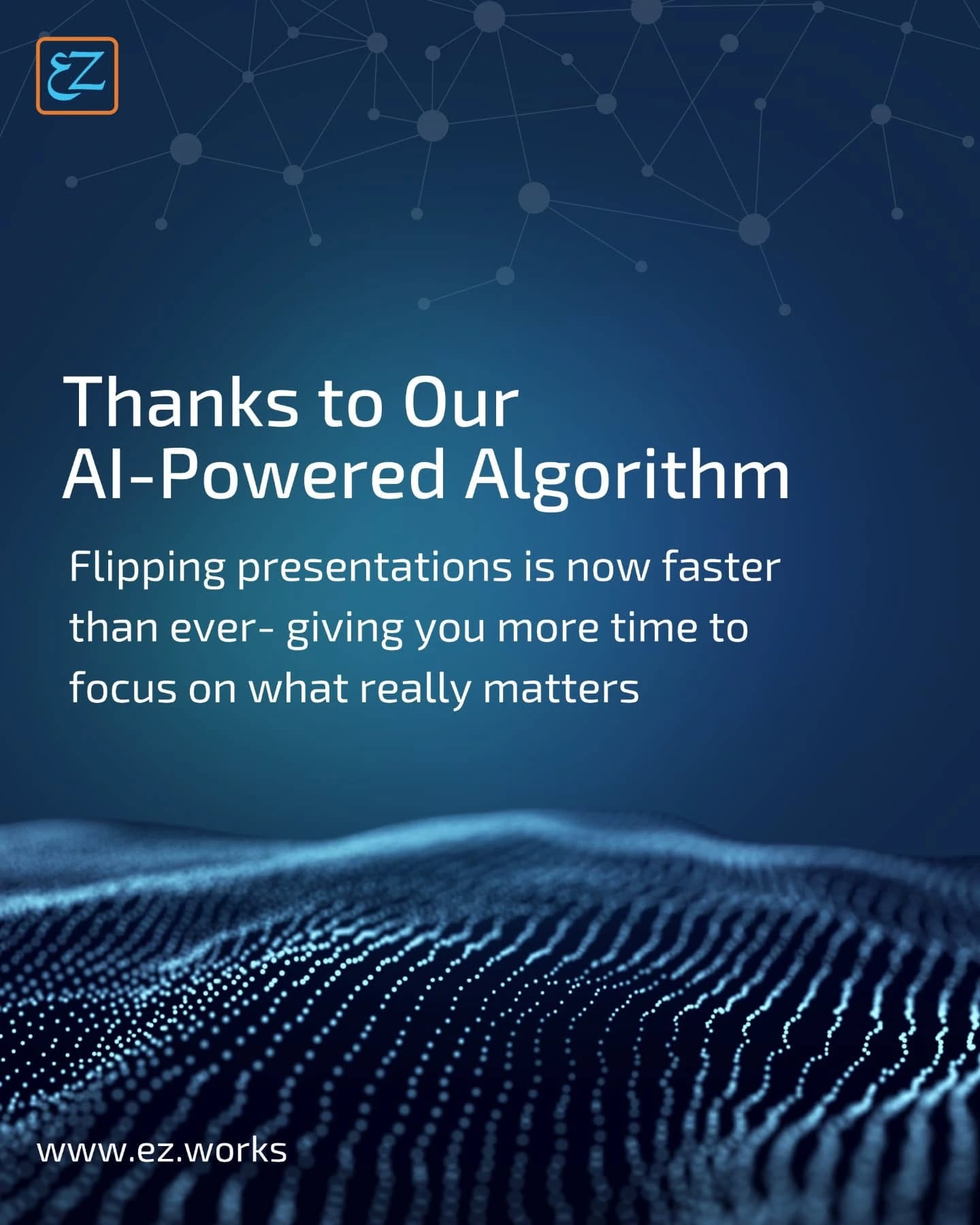 EZ

Thanks to Our AI-Powered Algorithm

Flipping presentations is now faster than ever- giving you more time to focus on what really matters

www.ez.works